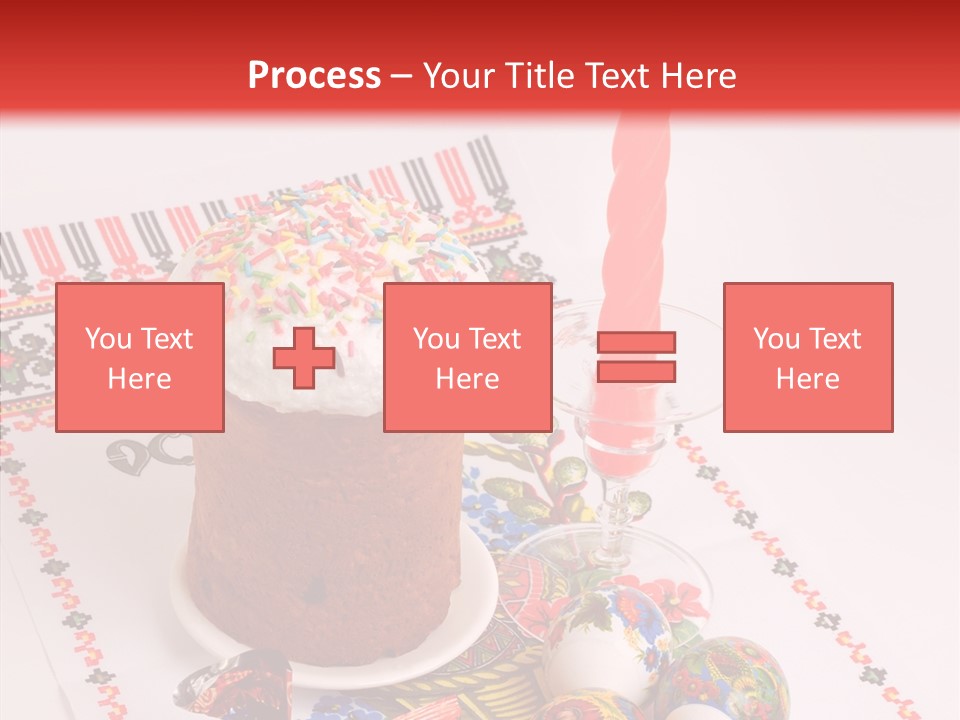 Process – Your Title Text Here

You Text Here

You Text Here

You Text Here